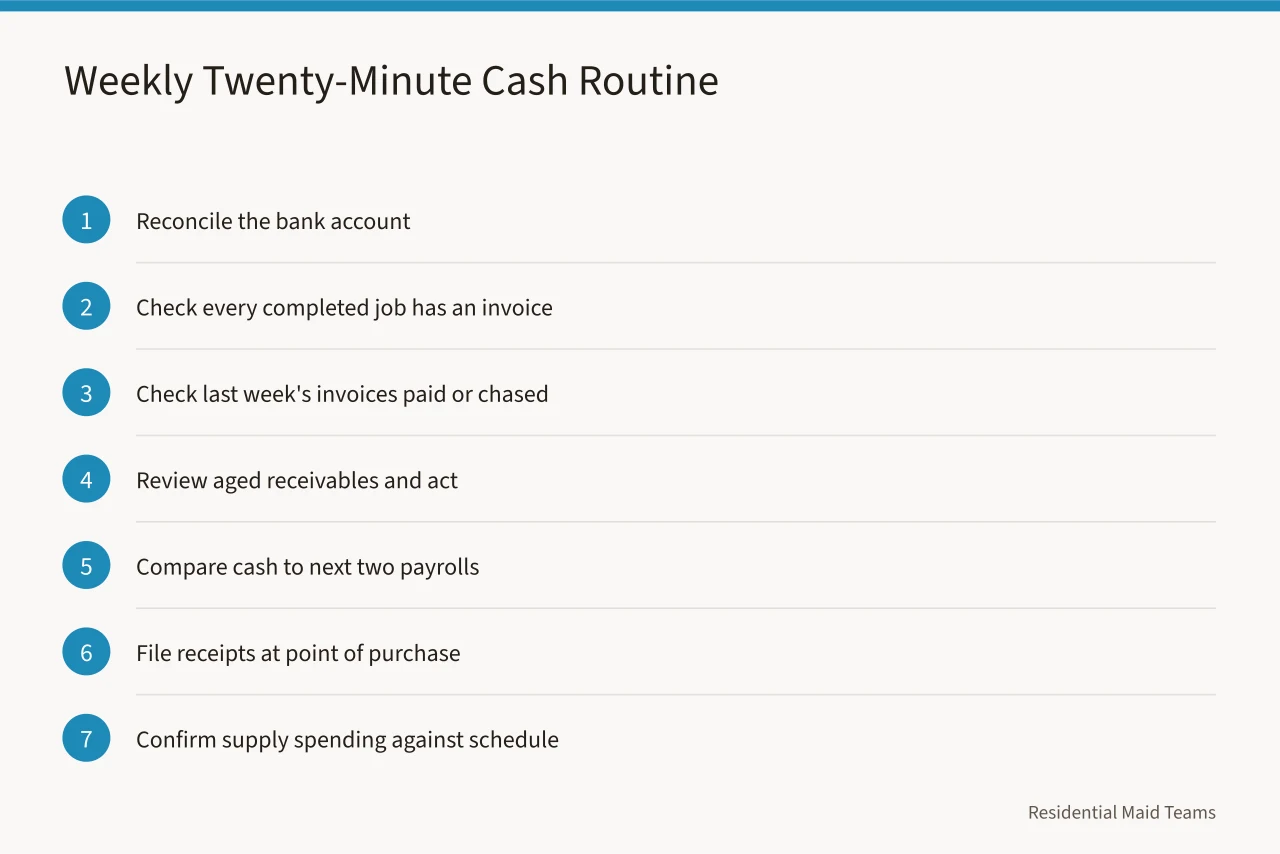 Weekly Twenty-Minute Cash Routine

1 Reconcile the bank account

2 Check every completed job has an invoice

3 Check last week's invoices paid or chased

4 Review aged receivables and act

5 Compare cash to next two payrolls

6 File receipts at point of purchase

7 Confirm supply spending against schedule

Residential Maid Teams